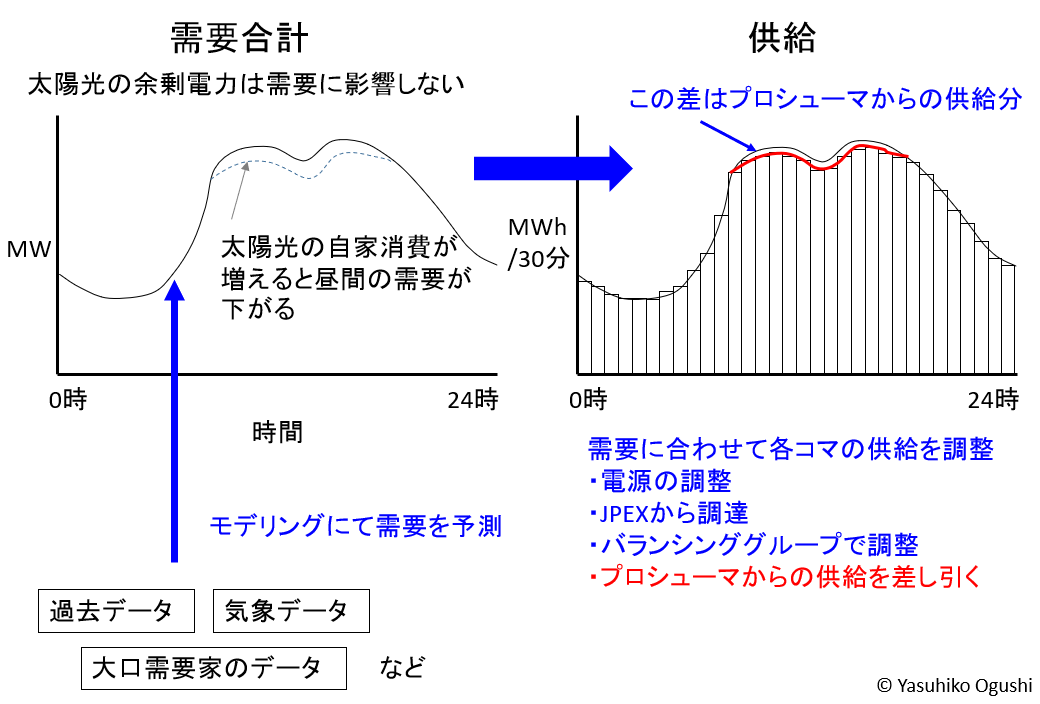 需要合計

太陽光の余剰電力は需要に影響しない

MW

太陽光の自家消費が増えると昼間の需要が下がる

0時

24時

時間

モデリングにて需要を予測

過去データ

気象データ

大口需要家のデータ

など

供給

この差はプロシューマからの供給分

MWh /30分

0時

24時

需要に合わせて各コマの供給を調整
・電源の調整
・JPEXから調達
・バランシンググループで調整
・プロシューマからの供給を差し引く

© Yasuhiko Ogushi